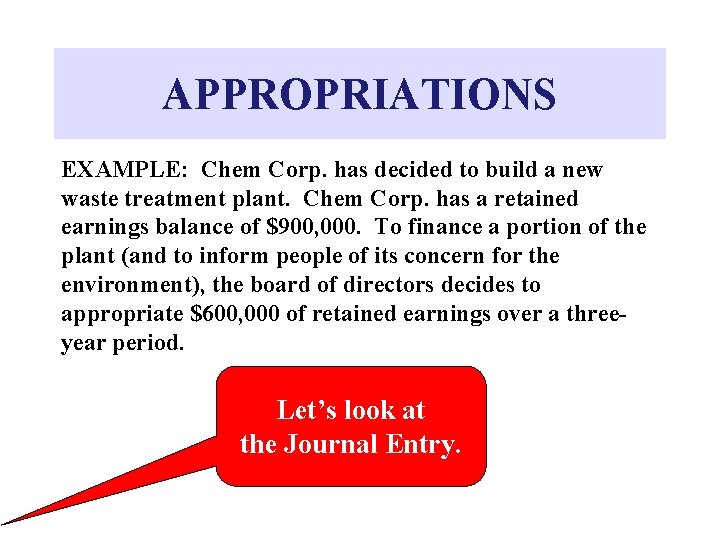 APPROPRIATIONS

EXAMPLE: Chem Corp. has decided to build a new waste treatment plant. Chem Corp. has a retained earnings balance of \$900,000. To finance a portion of the plant (and to inform people of its concern for the environment), the board of directors decides to appropriate \$600,000 of retained earnings over a three-year period.

Let's look at the Journal Entry.